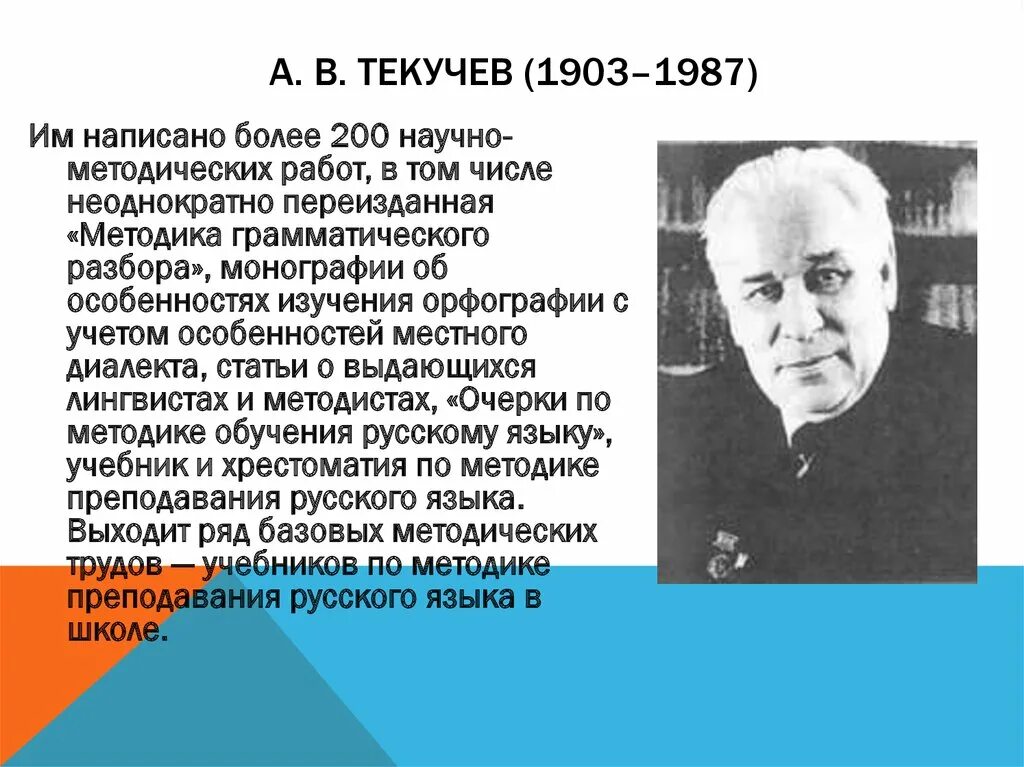 А. В. ТЕКУЧЕВ (1903–1987)

Им написано более 200 научно-методических работ, в том числе неоднократно переизданная «Методика грамматического разбора», монографии об особенностях изучения орфографии с учетом особенностей местного диалекта, статьи о выдающихся лингвистах и методистах, «Очерки по методике обучения русскому языку», учебник и хрестоматия по методике преподавания русского языка. Выходит ряд базовых методических трудов — учебников по методике преподавания русского языка в школе.